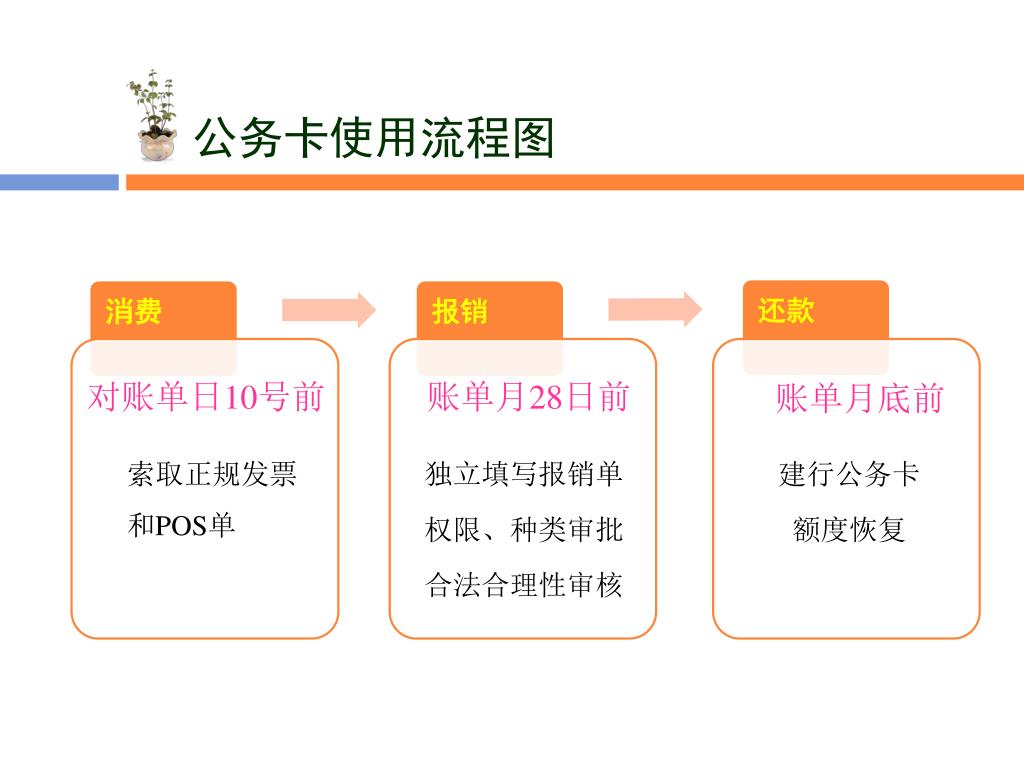 公务卡使用流程图

消费

对账单日10号前

索取正规发票

和POS单

报销

账单月28日前

独立填写报销单

权限、种类审批

合法合理性审核

还款

账单月底前

建行公务卡

额度恢复